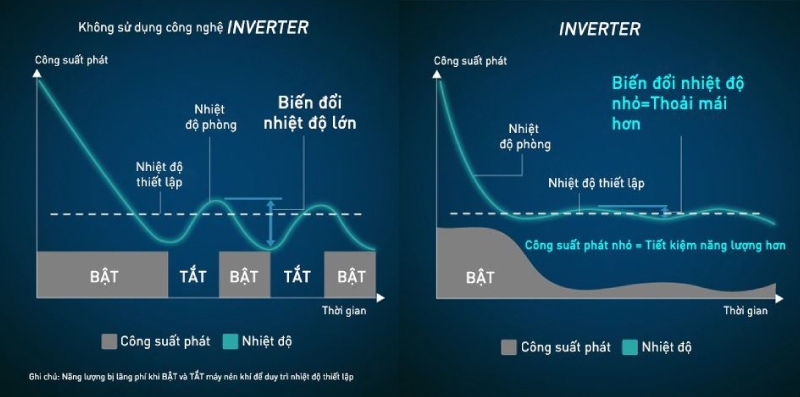 Không sử dụng công nghệ INVERTER

Công suất phát

Nhiệt độ phòng

Biến đổi nhiệt độ lớn

Nhiệt độ thiết lập

BẬT

TẮT

BẬT

TẮT

BẬT

Thời gian

Công suất phát

Nhiệt độ

Ghi chú: Năng lượng bị lãng phí khi BẬT và TẮT máy nén khí để duy trì nhiệt độ thiết lập

INVERTER

Công suất phát

Biến đổi nhiệt độ nhỏ=Thoải mái hơn

Nhiệt độ phòng

Nhiệt độ thiết lập

Công suất phát nhỏ = Tiết kiệm năng lượng hơn

BẬT

Thời gian

Công suất phát

Nhiệt độ